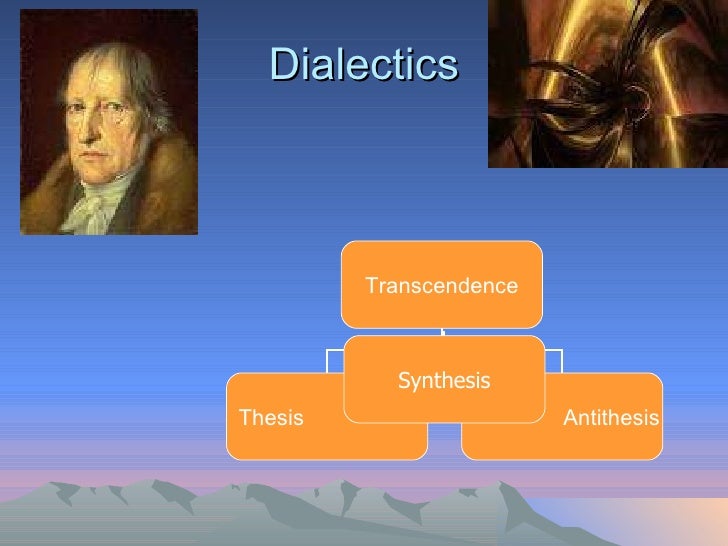 Dialectics

Transcendence

Synthesis

Thesis

Antithesis